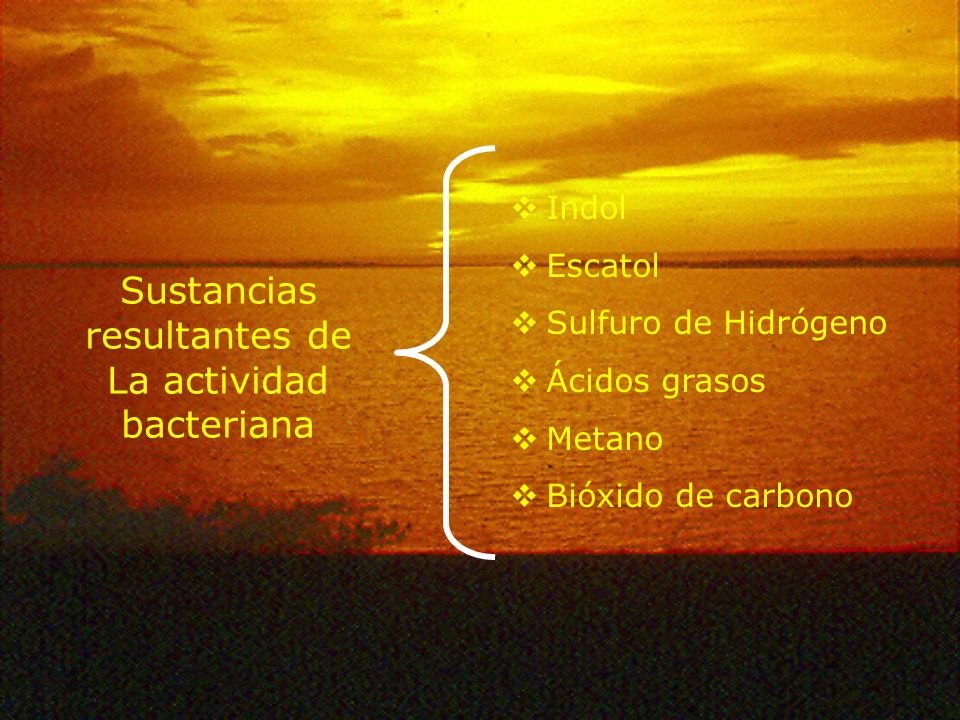 Sustancias resultantes de La actividad bacteriana

❖ Indol
❖ Escatol
❖ Sulfuro de Hidrógeno
❖ Ácidos grasos
❖ Metano
❖ Bióxido de carbono